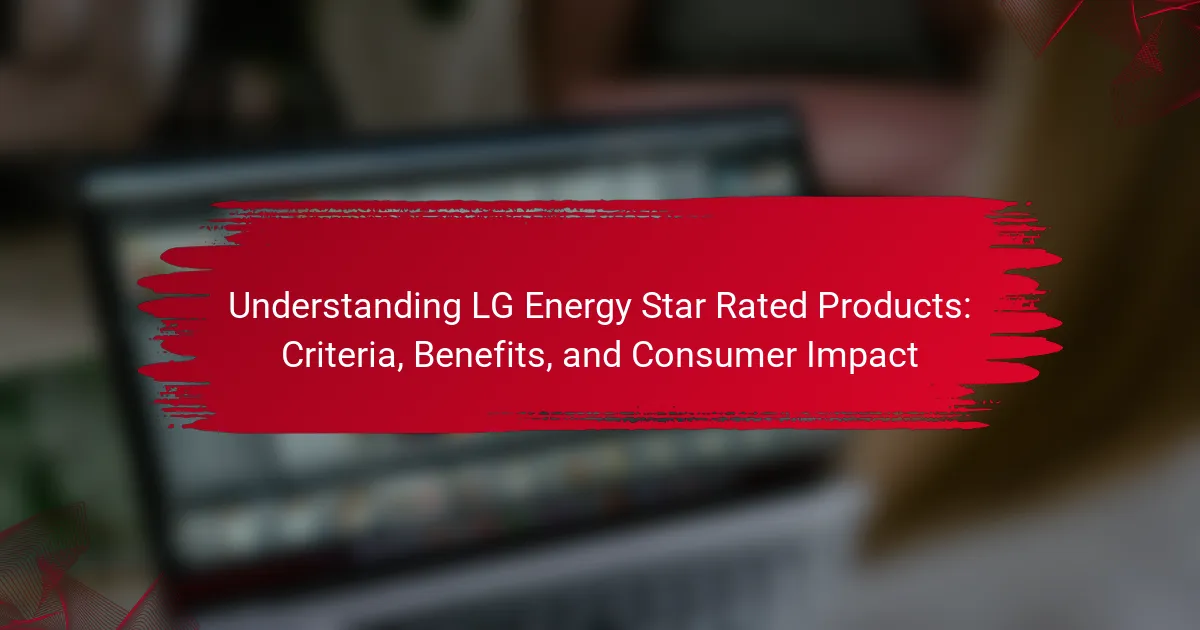 Understanding LG Energy Star Rated Products: Criteria, Benefits, and Consumer Impact